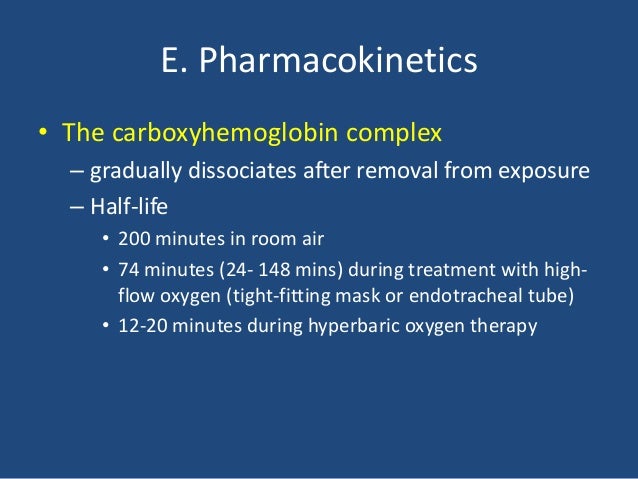 E. Pharmacokinetics

• The carboxyhemoglobin complex
– gradually dissociates after removal from exposure
– Half-life
• 200 minutes in room air
• 74 minutes (24- 148 mins) during treatment with high-flow oxygen (tight-fitting mask or endotracheal tube)
• 12-20 minutes during hyperbaric oxygen therapy